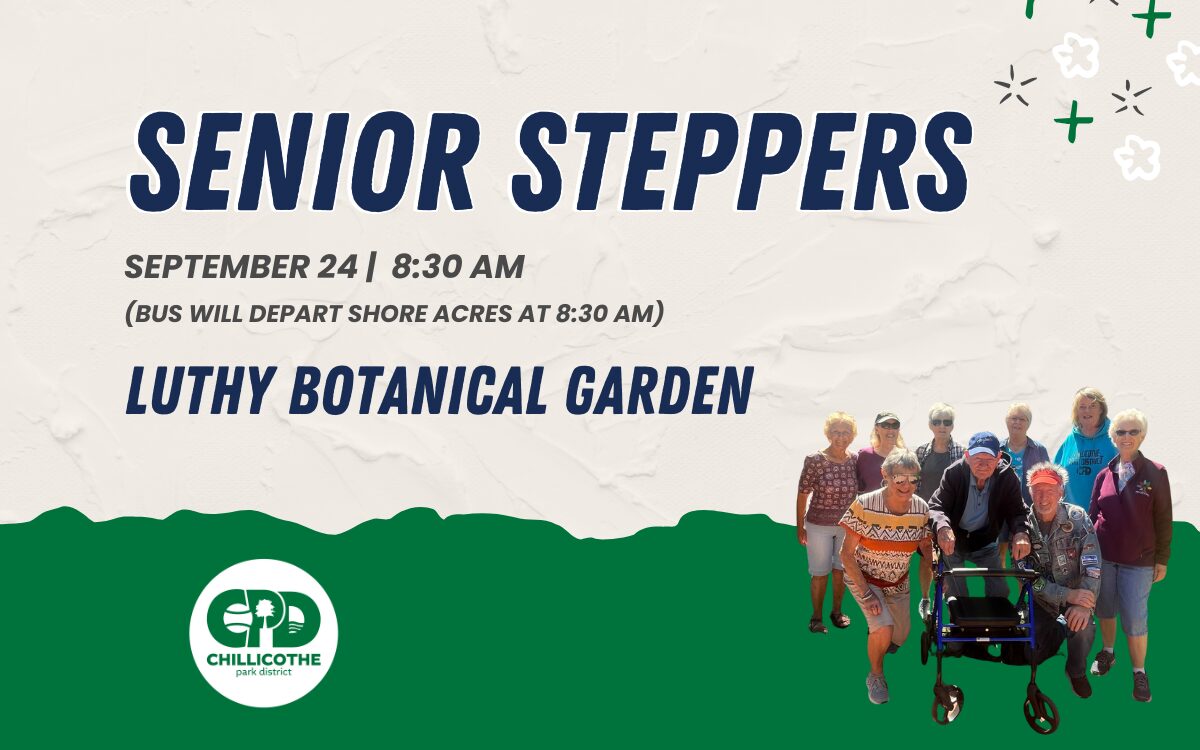 SENIOR STEPPERS

SEPTEMBER 24 | 8:30 AM
(BUS WILL DEPART SHORE ACRES AT 8:30 AM)

LUTHY BOTANICAL GARDEN

CPD
CHILLICOTHE
park district